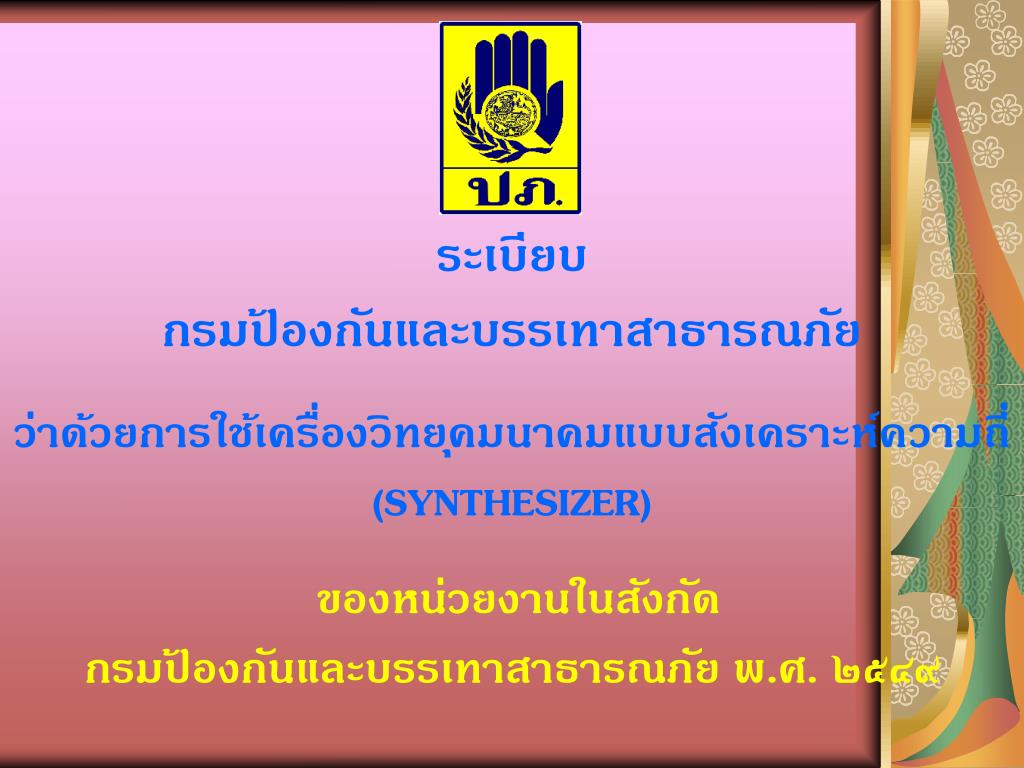 ปภ.

ระเบียบ

กรมป้องกันและบรรเทาสาธารณภัย

ว่าด้วยการใช้เครื่องวิทยุคมนาคมแบบสังเคราะห์ความถี่ (SYNTHESIZER)

ของหน่วยงานในสังกัด

กรมป้องกันและบรรเทาสาธารณภัย พ.ศ. ๒๕๔๙